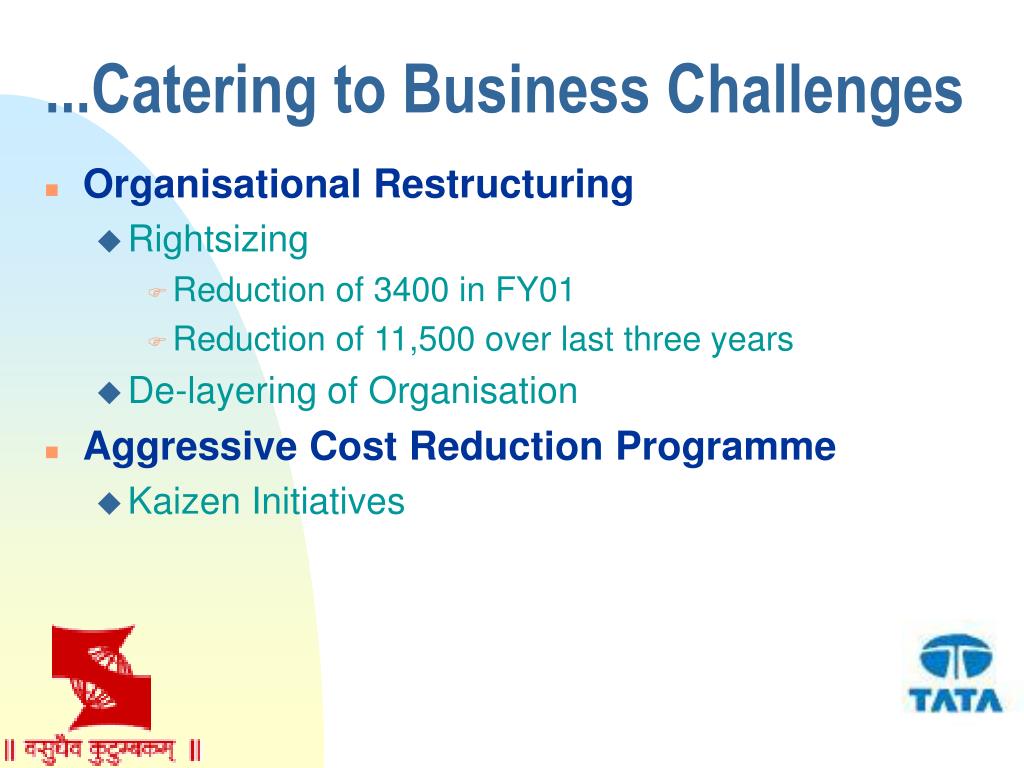 ...Catering to Business Challenges

Organisational Restructuring

Rightsizing

Reduction of 3400 in FY01

Reduction of 11,500 over last three years

De-layering of Organisation

Aggressive Cost Reduction Programme

Kaizen Initiatives

|| वसुधैव कुटुम्बकम् ||

TATA